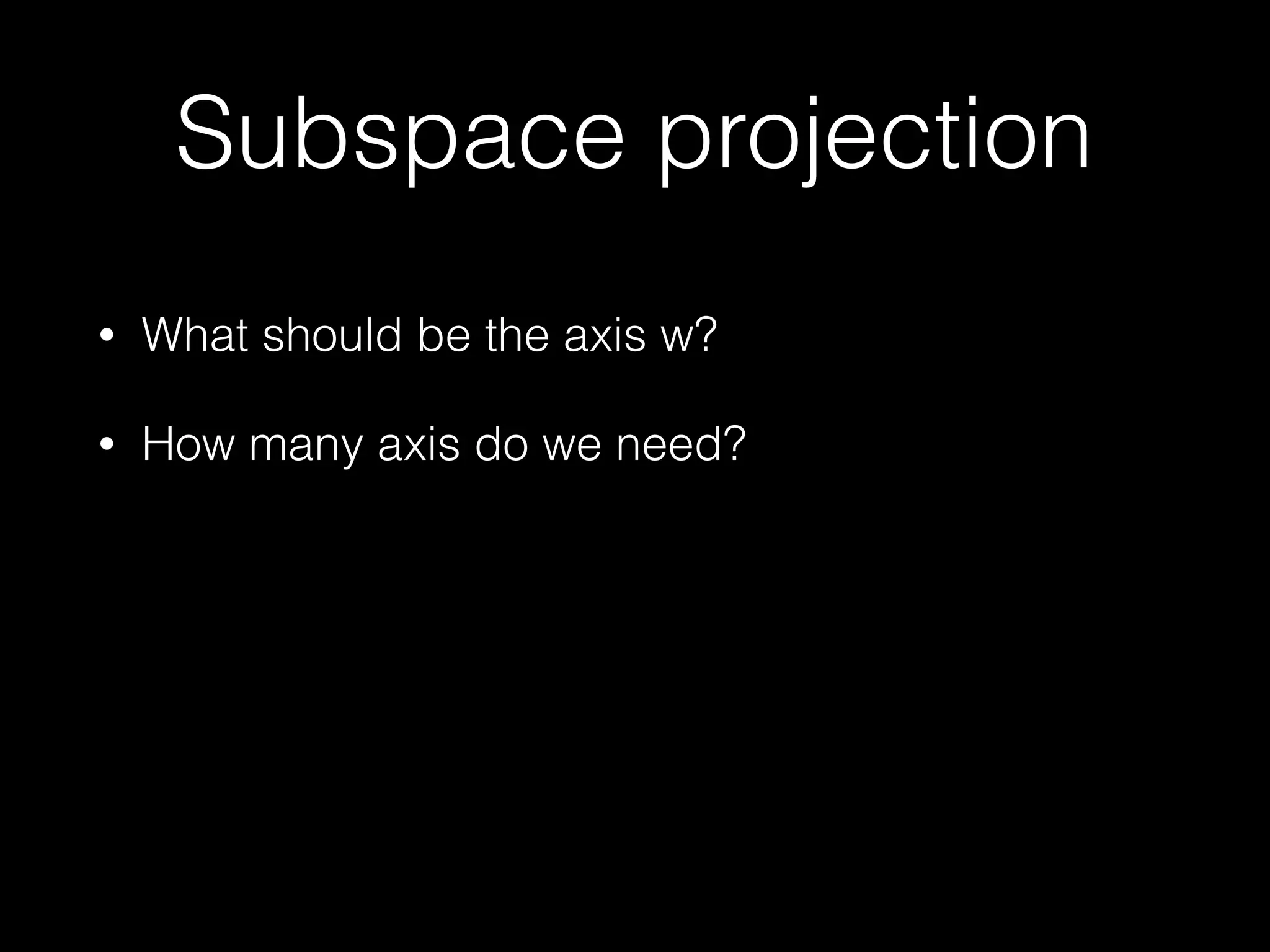 Subspace projection

• What should be the axis w?

• How many axis do we need?